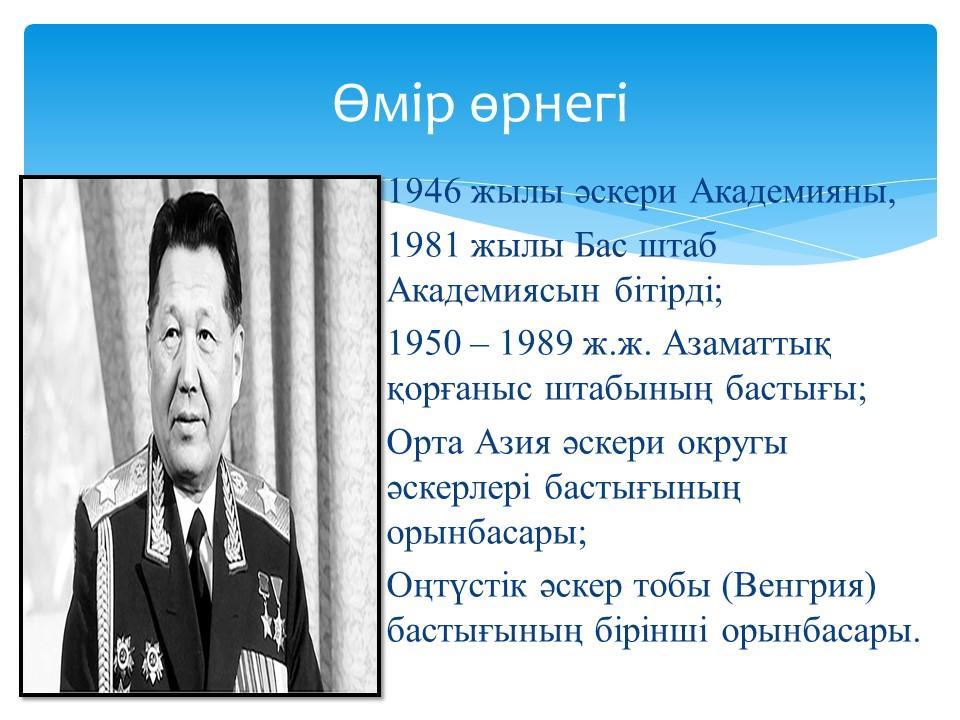 Өмір өрнегі

1946 жылы әскери Академияны,

1981 жылы Бас штаб Академиясын бітірді;

1950 – 1989 ж.ж. Азаматтық қорғаныс штабының бастығы;

Орта Азия әскери округы әскерлері бастығының орынбасары;

Оңтүстік әскер тобы (Венгрия) бастығының бірінші орынбасары.